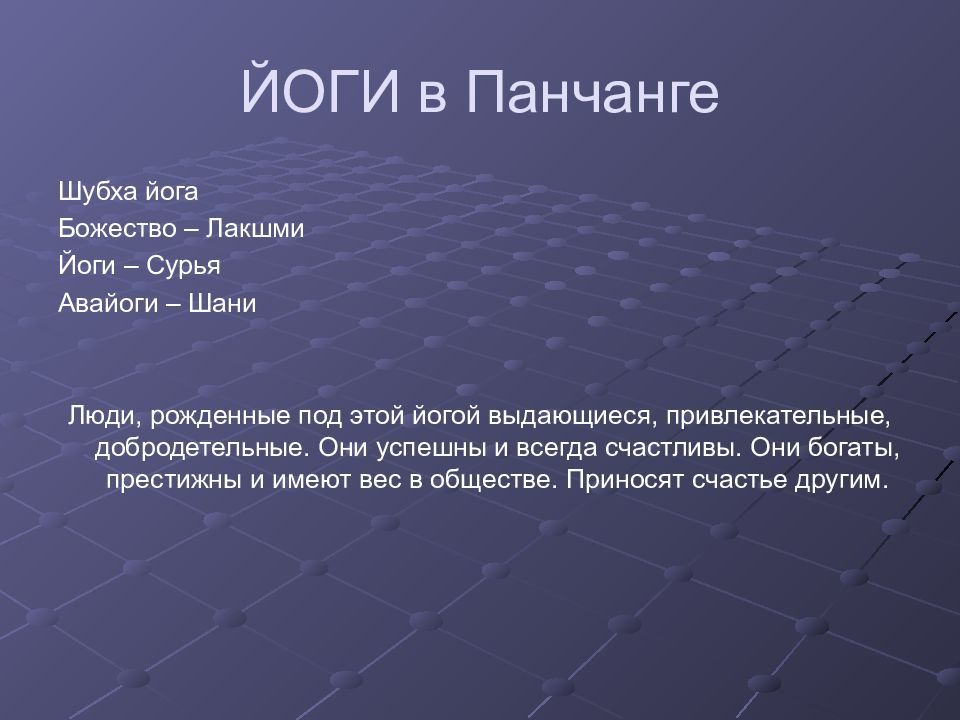 ЙОГИ в Панчанге

Шубха йога
Божество – Лакшми
Йоги – Сурья
Авайоги – Шани

Люди, рожденные под этой йогой выдающиеся, привлекательные, добродетельные. Они успешны и всегда счастливы. Они богаты, престижны и имеют вес в обществе. Приносят счастье другим.